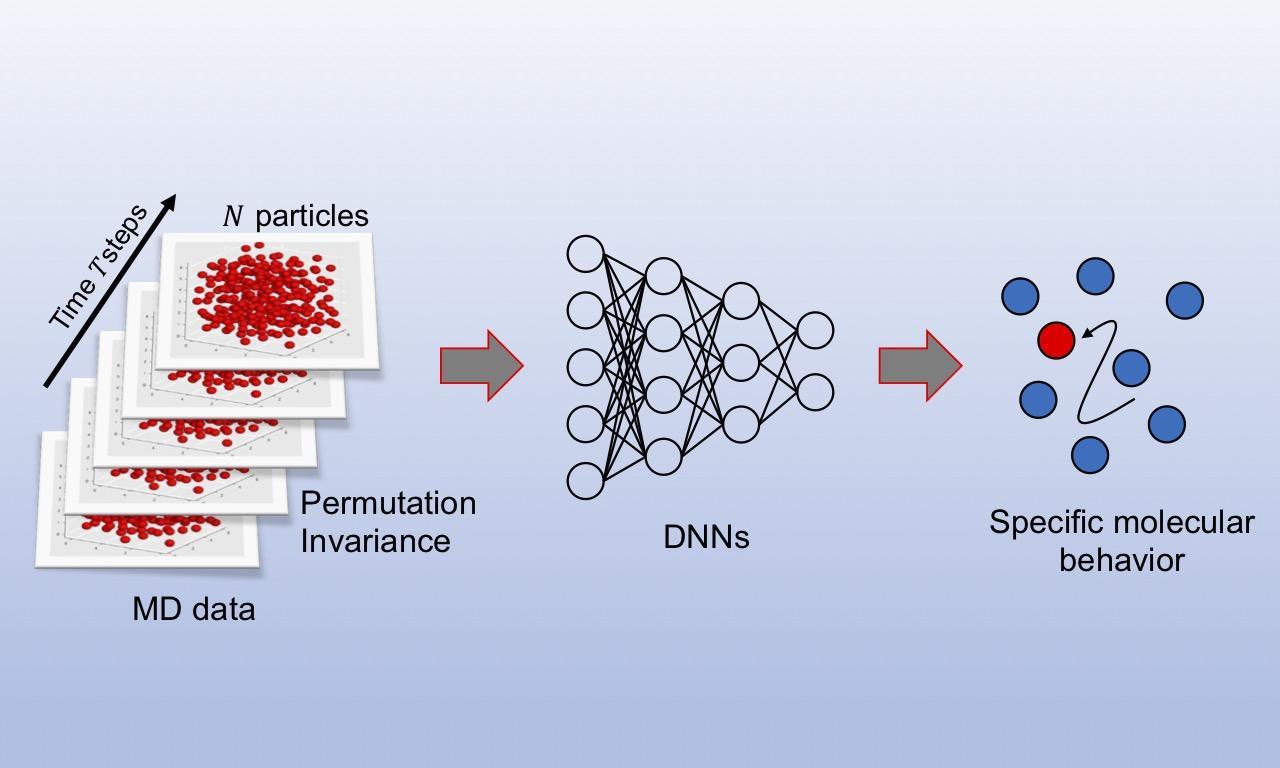 Time $T$ steps

$N$ particles

Permutation Invariance

MD data

DNNs

Specific molecular behavior